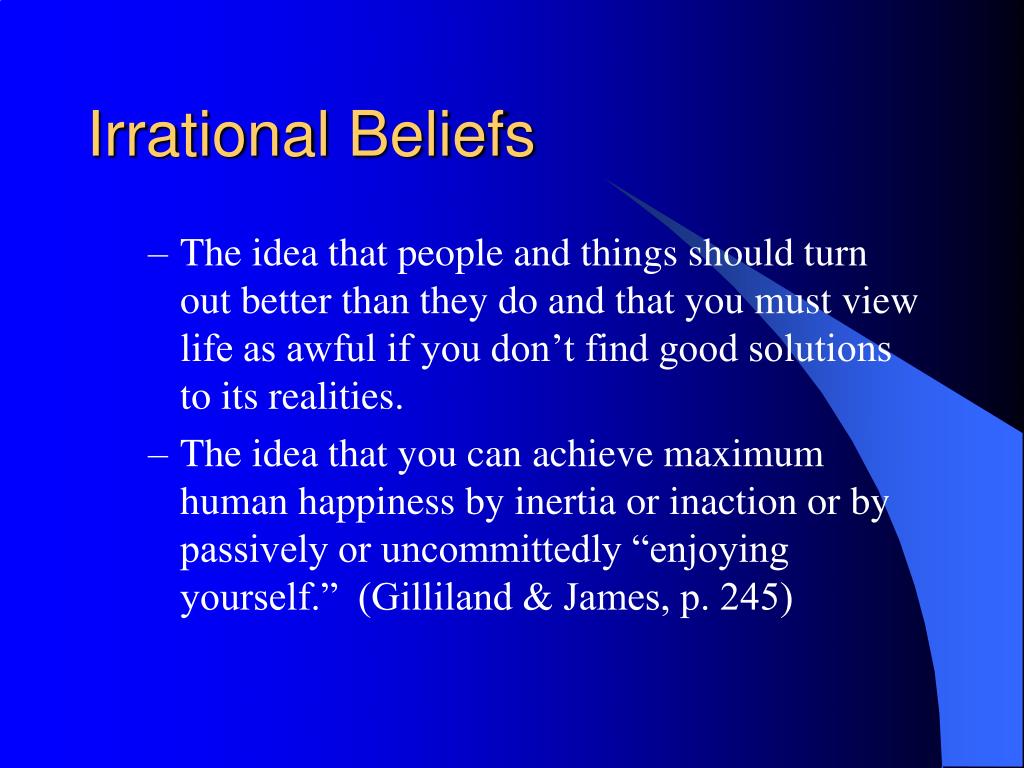 Irrational Beliefs

– The idea that people and things should turn out better than they do and that you must view life as awful if you don’t find good solutions to its realities.

– The idea that you can achieve maximum human happiness by inertia or inaction or by passively or uncommittedly “enjoying yourself.” (Gilliland & James, p. 245)